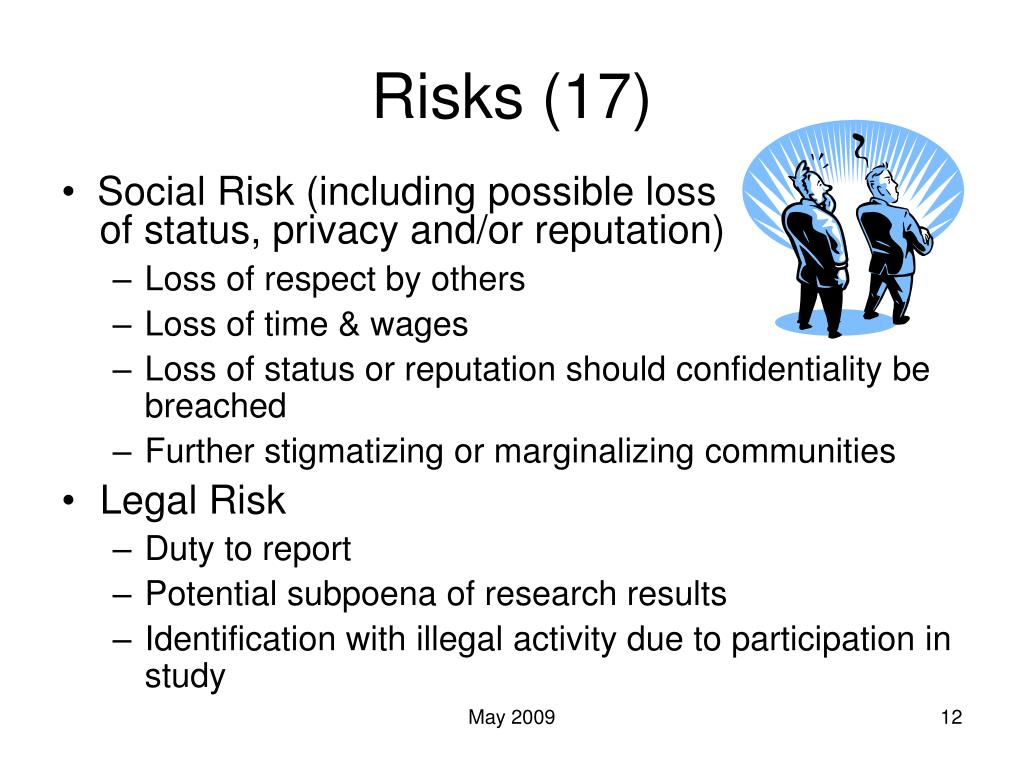 Risks (17)

• Social Risk (including possible loss of status, privacy and/or reputation)
– Loss of respect by others
– Loss of time & wages
– Loss of status or reputation should confidentiality be breached
– Further stigmatizing or marginalizing communities

• Legal Risk
– Duty to report
– Potential subpoena of research results
– Identification with illegal activity due to participation in study

May 2009

12